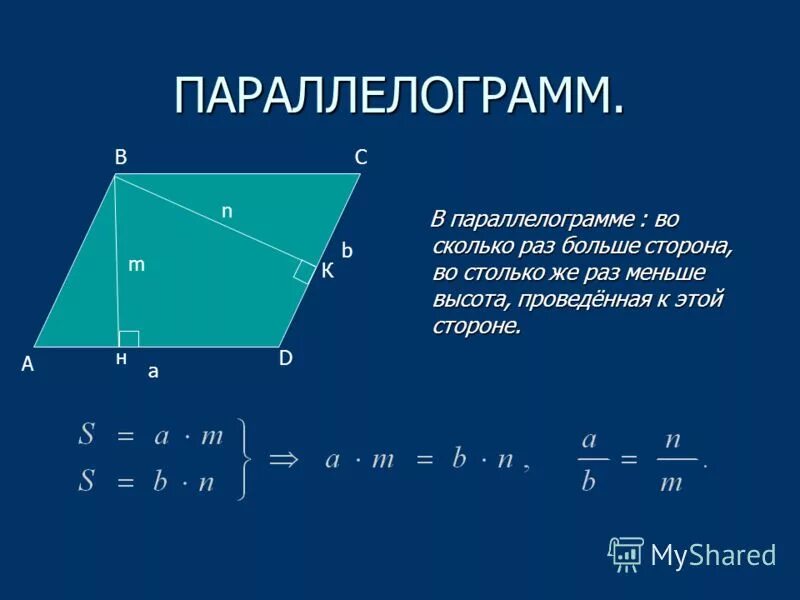 ПАРАЛЛЕЛОГРАММ.

B C n b m K A н a D

В параллелограмме : во сколько раз больше сторона, во столько же раз меньше высота, проведённая к этой стороне.

$\left.\begin{matrix} S = a \cdot m \\ S = b \cdot n \end{matrix}\right\} \Rightarrow a \cdot m = b \cdot n, \quad \frac{a}{b} = \frac{n}{m}.$

MyShared